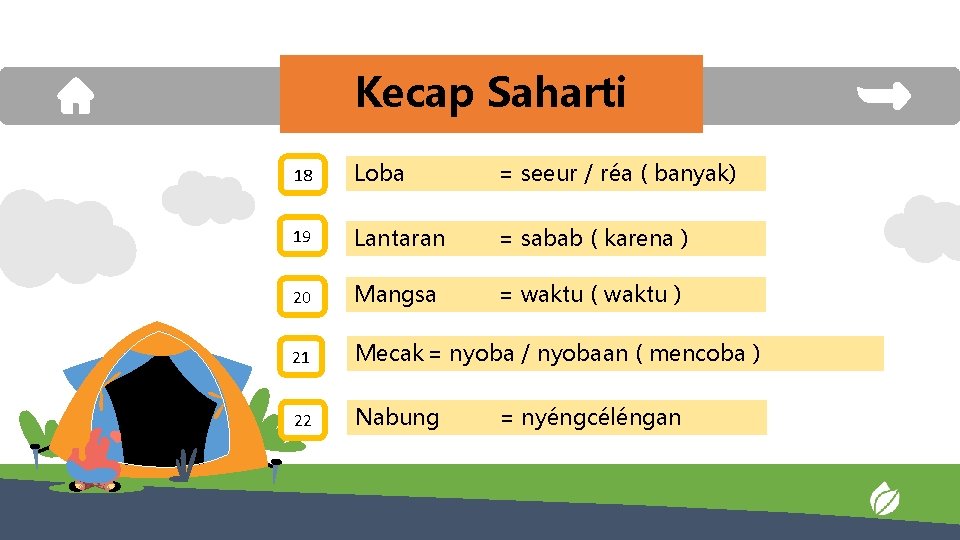 Kecap Saharti

18 Loba = seeur / réa ( banyak)

19 Lantaran = sabab ( karena )

20 Mangsa = waktu ( waktu )

21 Mecak = nyoba / nyobaan ( mencoba )

22 Nabung = nyéngcéléngan